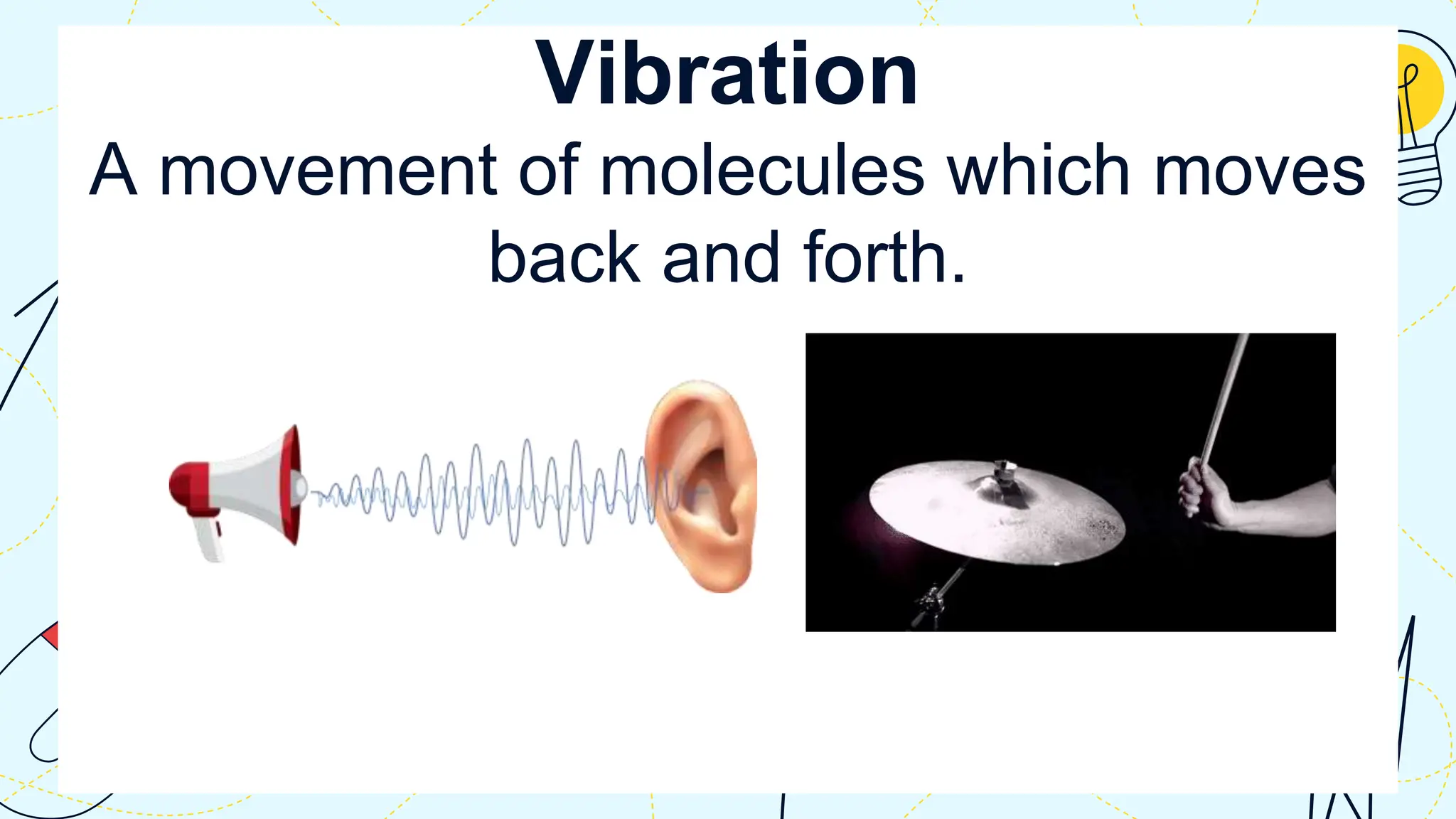 Vibration

A movement of molecules which moves back and forth.